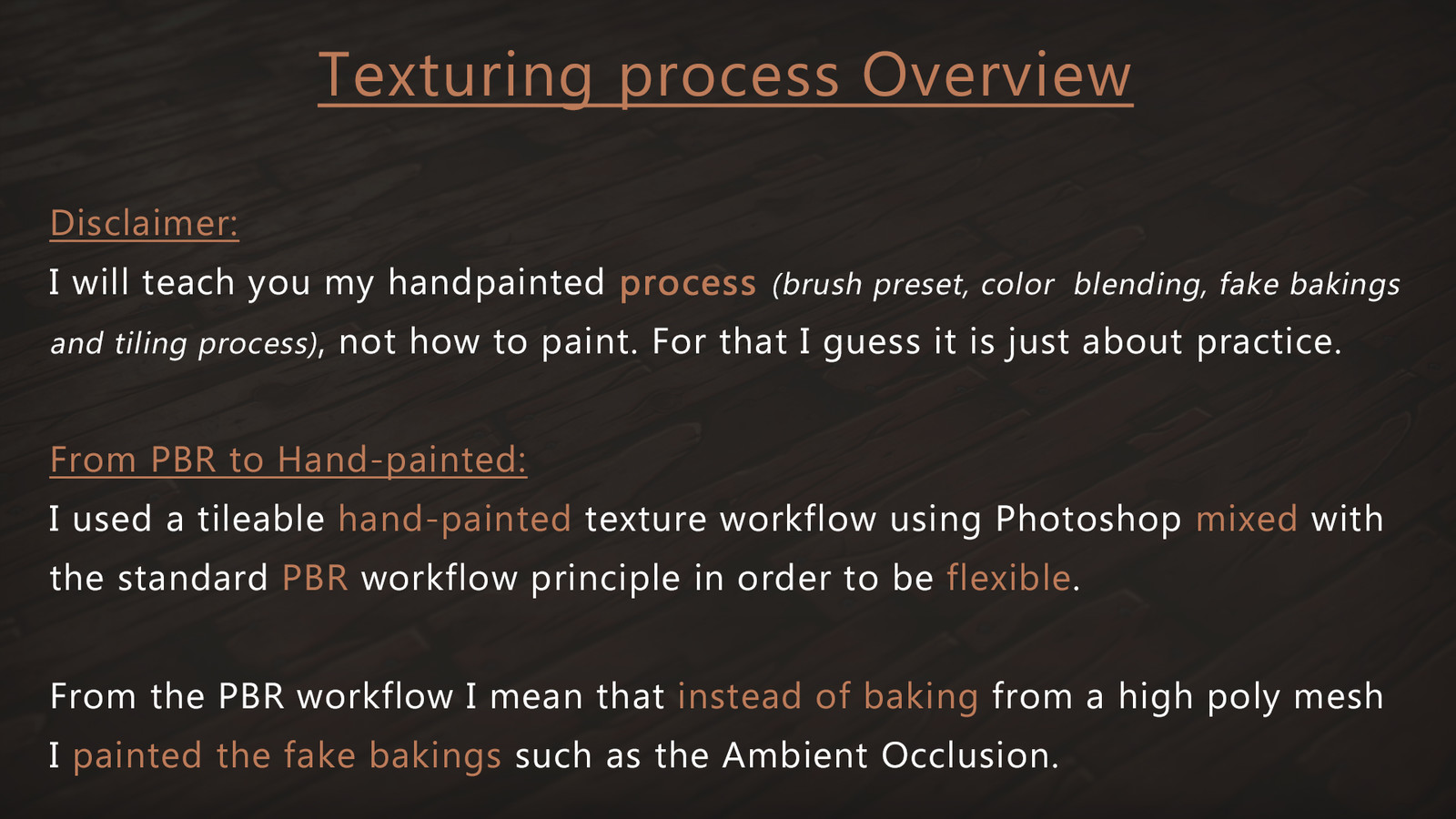 Texturing process Overview

Disclaimer:
I will teach you my handpainted process (brush preset, color blending, fake bakings and tiling process), not how to paint. For that I guess it is just about practice.

From PBR to Hand-painted:
I used a tileable hand-painted texture workflow using Photoshop mixed with the standard PBR workflow principle in order to be flexible.

From the PBR workflow I mean that instead of baking from a high poly mesh I painted the fake bakings such as the Ambient Occlusion.